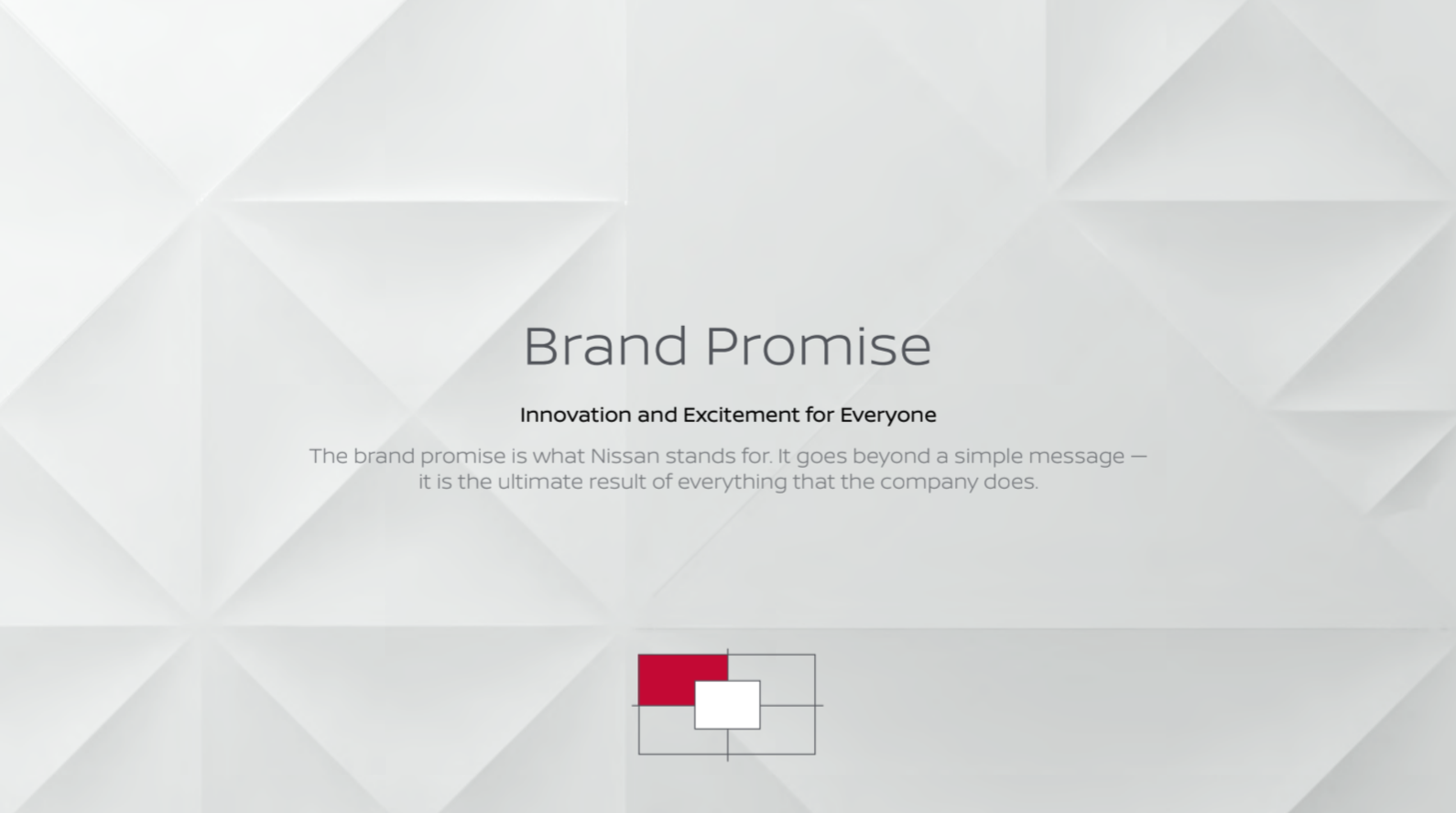 Brand Promise

Innovation and Excitement for Everyone

The brand promise is what Nissan stands for. It goes beyond a simple message — it is the ultimate result of everything that the company does.